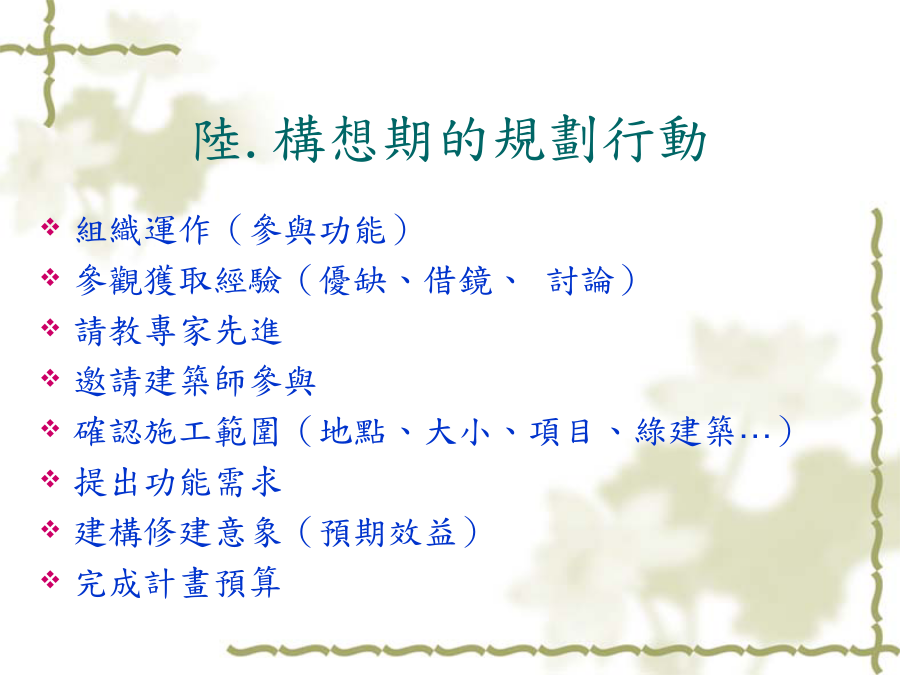 陸. 構想期的規劃行動

❖ 組織運作（參與功能）
❖ 參觀獲取經驗（優缺、借鏡、 討論）
❖ 請教專家先進
❖ 邀請建築師參與
❖ 確認施工範圍（地點、大小、項目、綠建築…）
❖ 提出功能需求
❖ 建構修建意象（預期效益）
❖ 完成計畫預算